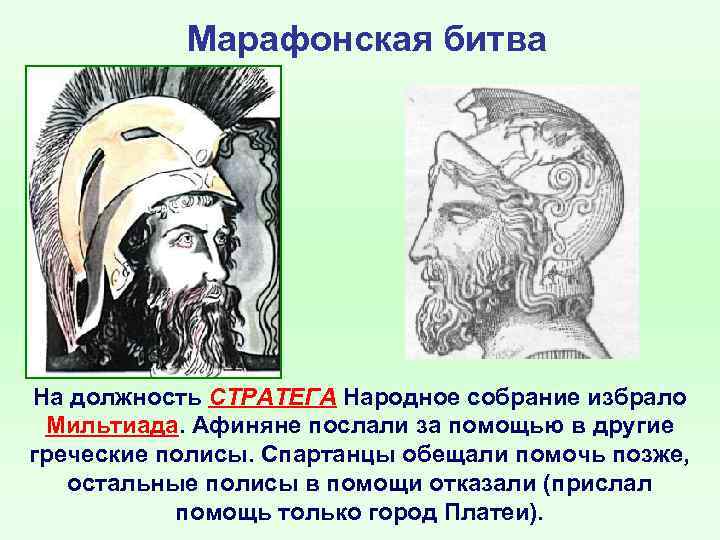 Марафонская битва

На должность СТРАТЕГА Народное собрание избрало Мильтиада. Афиняне послали за помощью в другие греческие полисы. Спартанцы обещали помочь позже, остальные полисы в помощи отказали (прислал помощь только город Платеи).